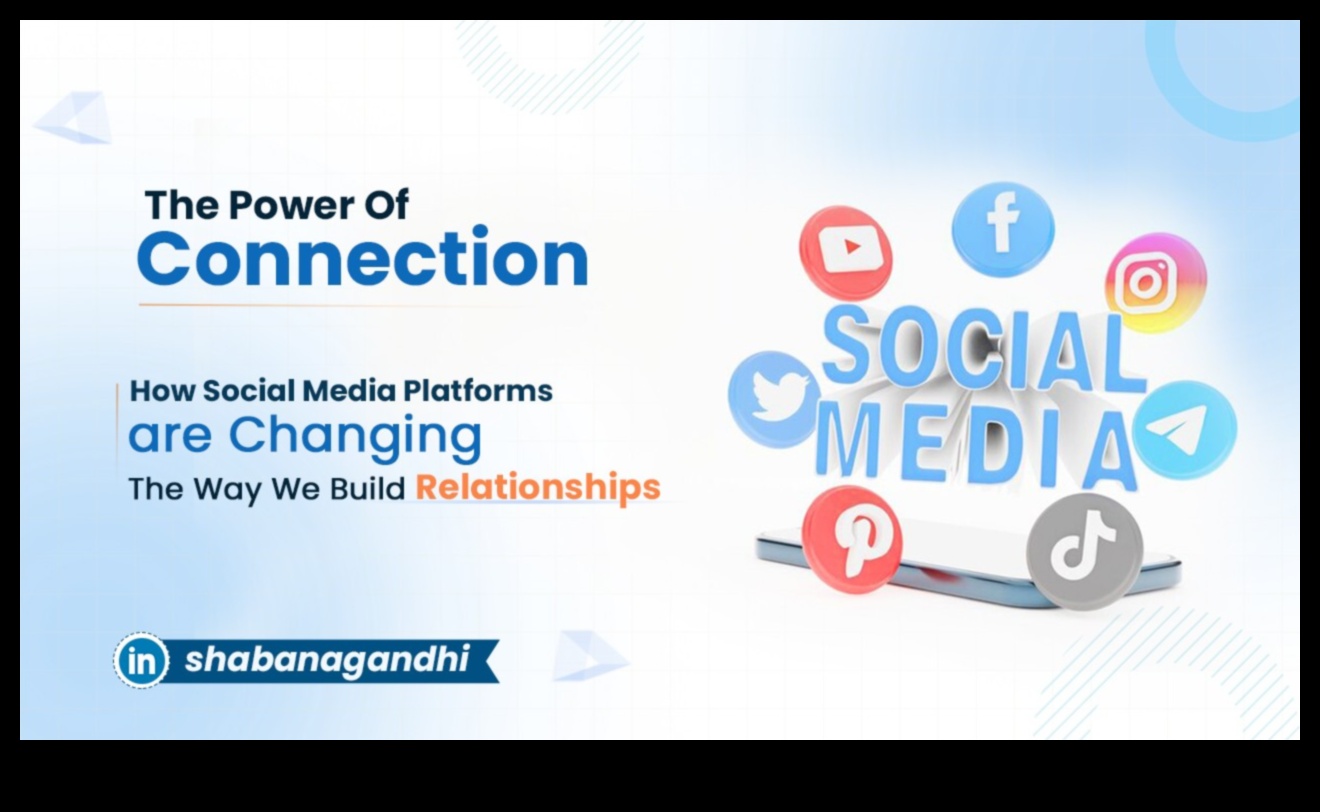 The Power Of
Connection

How Social Media Platforms
are Changing
The Way We Build Relationships

SOCIAL
MEDIA

in shabanagandhi